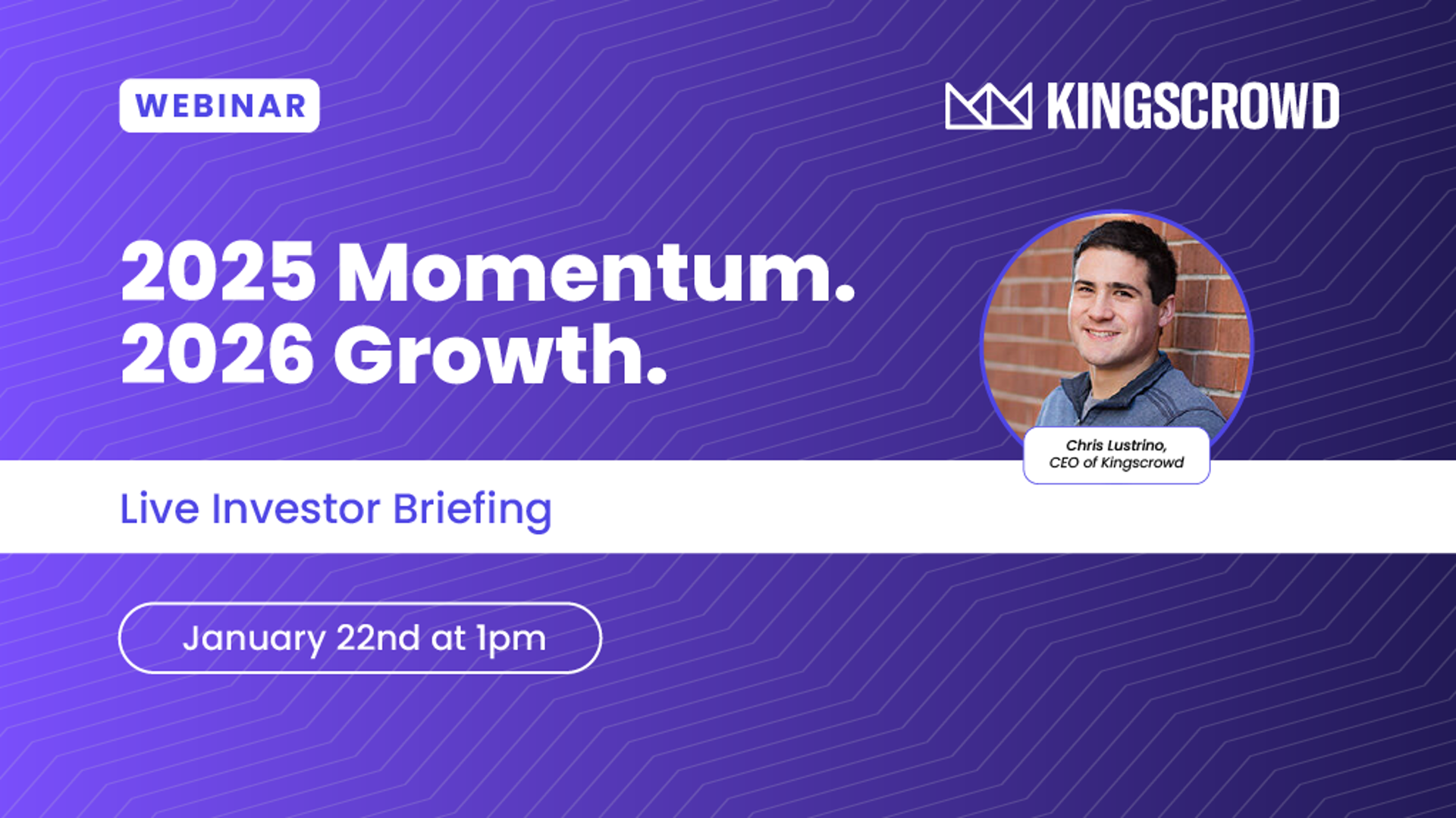 WEBINAR

KINGSCROWD

2025 Momentum.
2026 Growth.

Chris Lustrino,
CEO of Kingscrowd

Live Investor Briefing

January 22nd at 1pm